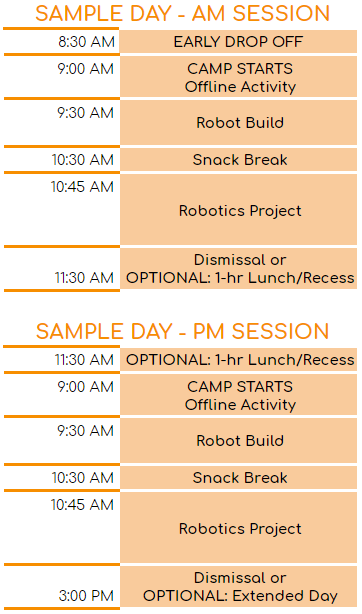 SAMPLE DAY - AM SESSION

| | |
|---|---|
| 8:30 AM | EARLY DROP OFF |
| 9:00 AM | CAMP STARTS Offline Activity |
| 9:30 AM | Robot Build |
| 10:30 AM | Snack Break |
| 10:45 AM | Robotics Project |
| 11:30 AM | Dismissal or OPTIONAL: 1-hr Lunch/Recess |

SAMPLE DAY - PM SESSION

| | |
|---|---|
| 11:30 AM | OPTIONAL: 1-hr Lunch/Recess |
| 9:00 AM | CAMP STARTS Offline Activity |
| 9:30 AM | Robot Build |
| 10:30 AM | Snack Break |
| 10:45 AM | Robotics Project |
| 3:00 PM | Dismissal or OPTIONAL: Extended Day |